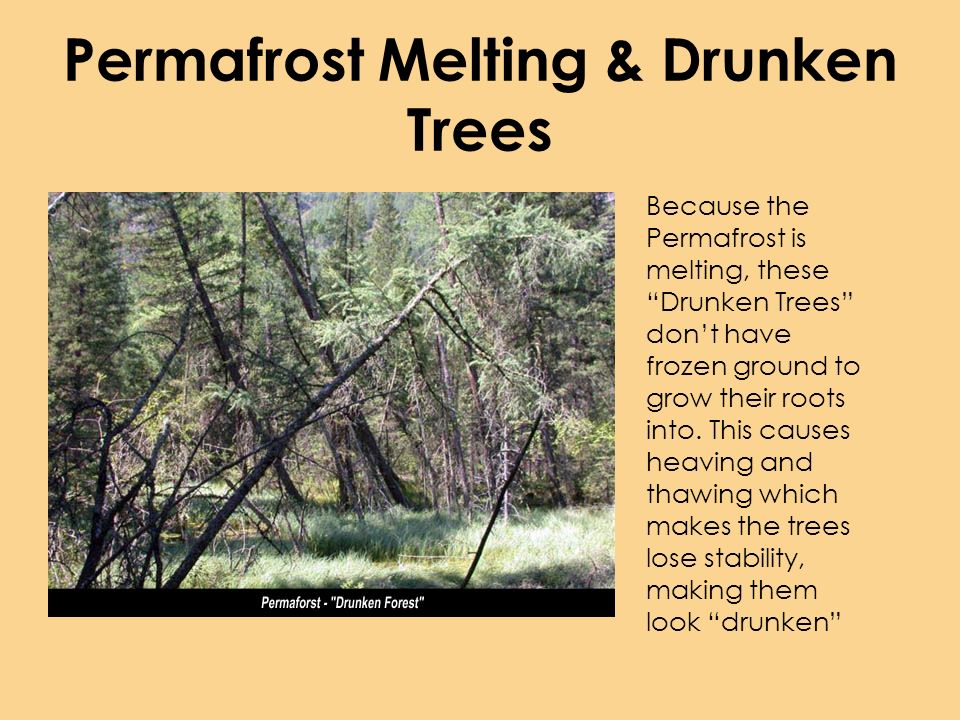 Permafrost Melting & Drunken Trees

Permaforst - "Drunken Forest"

Because the Permafrost is melting, these “Drunken Trees” don’t have frozen ground to grow their roots into. This causes heaving and thawing which makes the trees lose stability, making them look “drunken”